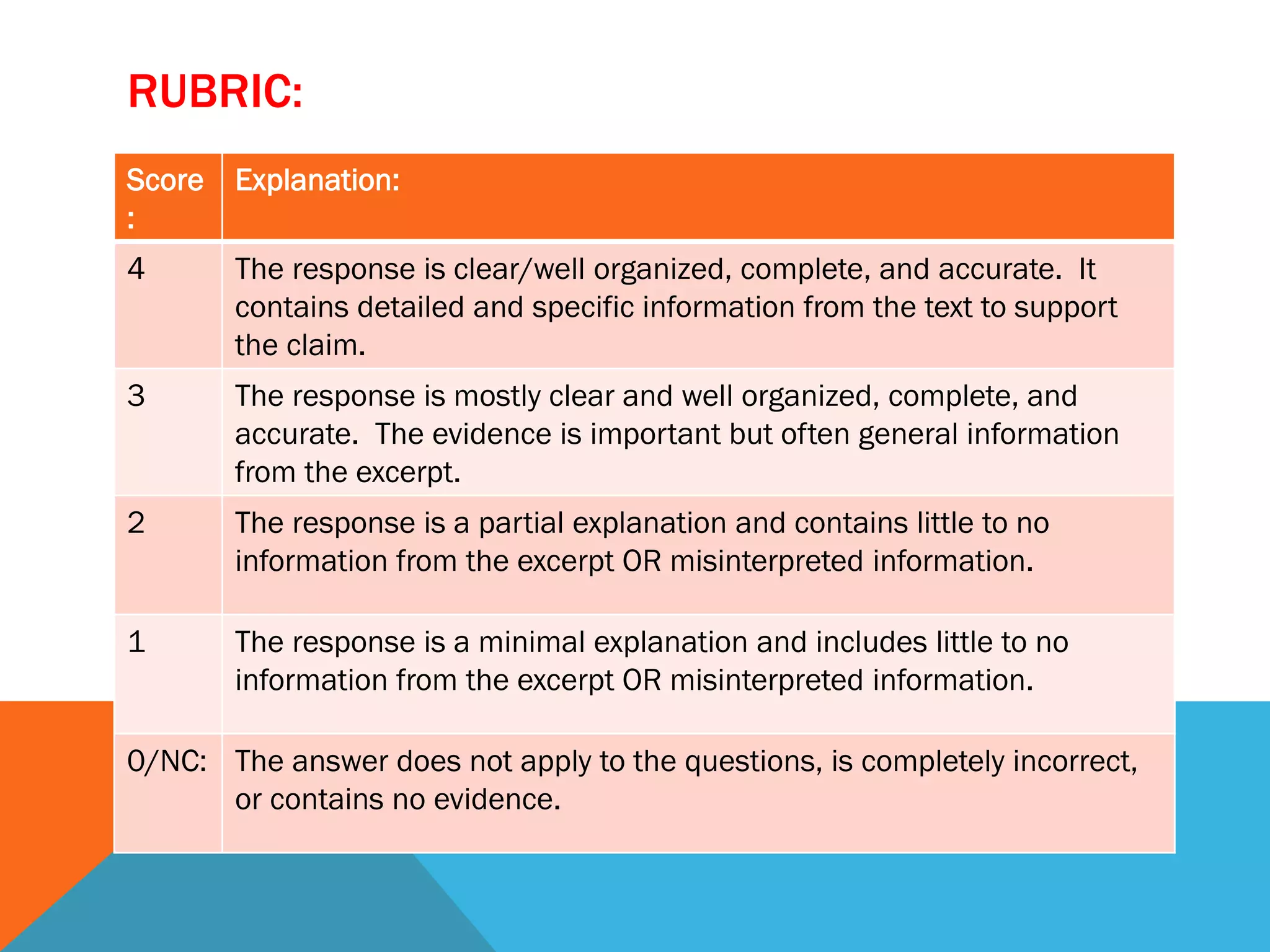 RUBRIC:

| Score: | Explanation: |
|---|---|
| 4 | The response is clear/well organized, complete, and accurate. It contains detailed and specific information from the text to support the claim. |
| 3 | The response is mostly clear and well organized, complete, and accurate. The evidence is important but often general information from the excerpt. |
| 2 | The response is a partial explanation and contains little to no information from the excerpt OR misinterpreted information. |
| 1 | The response is a minimal explanation and includes little to no information from the excerpt OR misinterpreted information. |
| 0/NC: | The answer does not apply to the questions, is completely incorrect, or contains no evidence. |